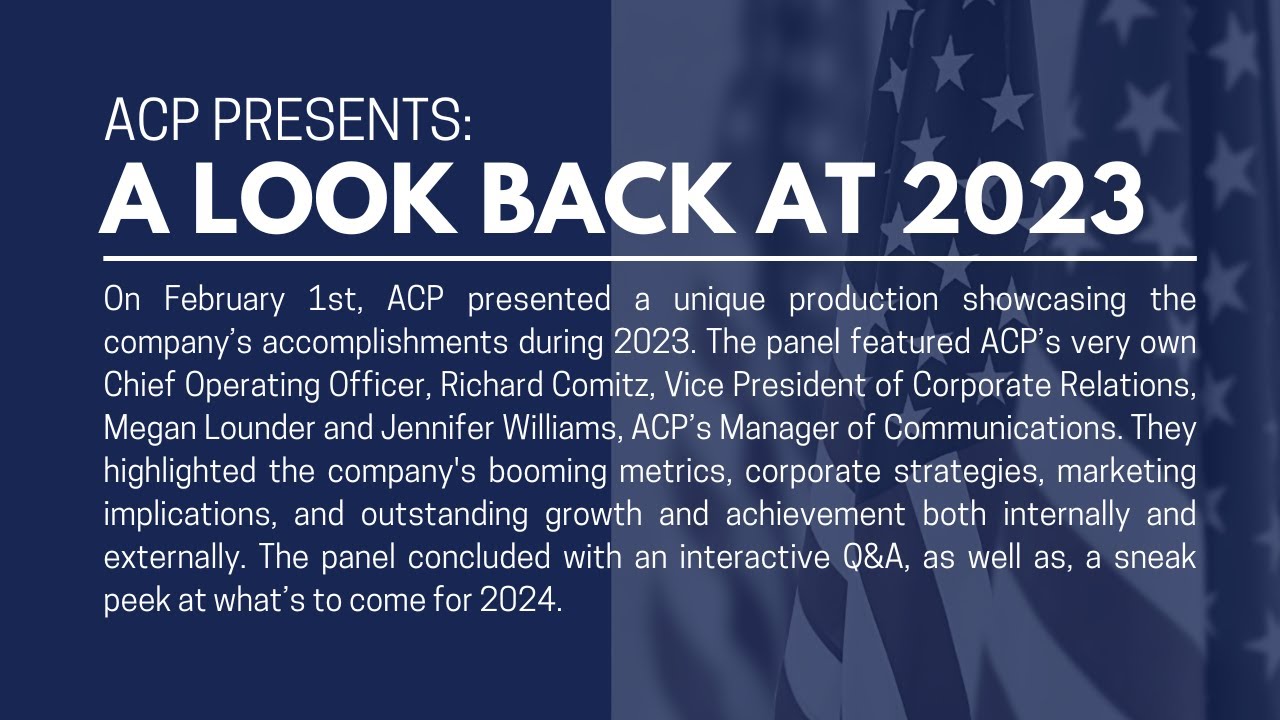 ACP PRESENTS:
A LOOK BACK AT 2023

On February 1st, ACP presented a unique production showcasing the company’s accomplishments during 2023. The panel featured ACP’s very own Chief Operating Officer, Richard Comitz, Vice President of Corporate Relations, Megan Lounder and Jennifer Williams, ACP’s Manager of Communications. They highlighted the company's booming metrics, corporate strategies, marketing implications, and outstanding growth and achievement both internally and externally. The panel concluded with an interactive Q&A, as well as, a sneak peek at what’s to come for 2024.